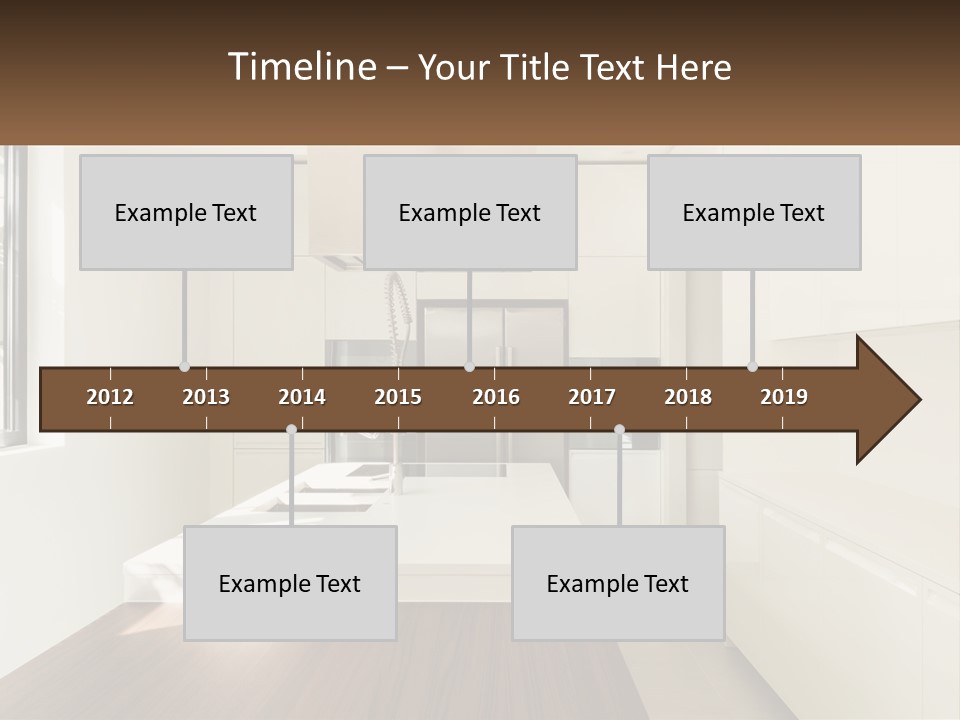 Timeline – Your Title Text Here

Example Text

Example Text

Example Text

2012 2013 2014 2015 2016 2017 2018 2019

Example Text

Example Text